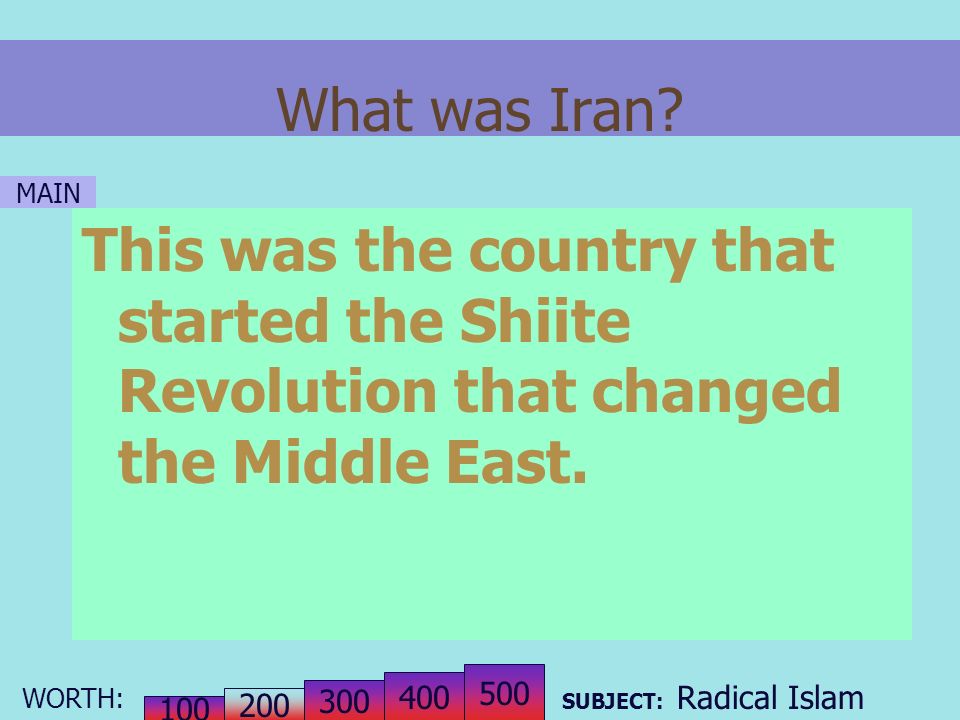 What was Iran?

MAIN

This was the country that started the Shiite Revolution that changed the Middle East.

WORTH: 100 200 300 400 500

SUBJECT: Radical Islam